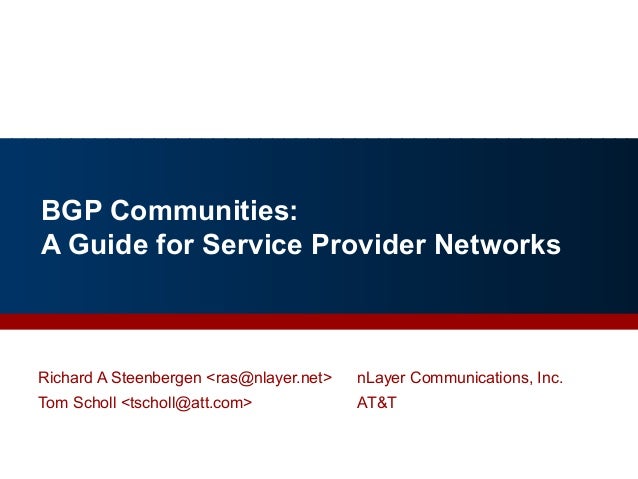 BGP Communities:
A Guide for Service Provider Networks

Richard A Steenbergen <ras@nlayer.net> nLayer Communications, Inc.
Tom Scholl <tscholl@att.com> AT&T